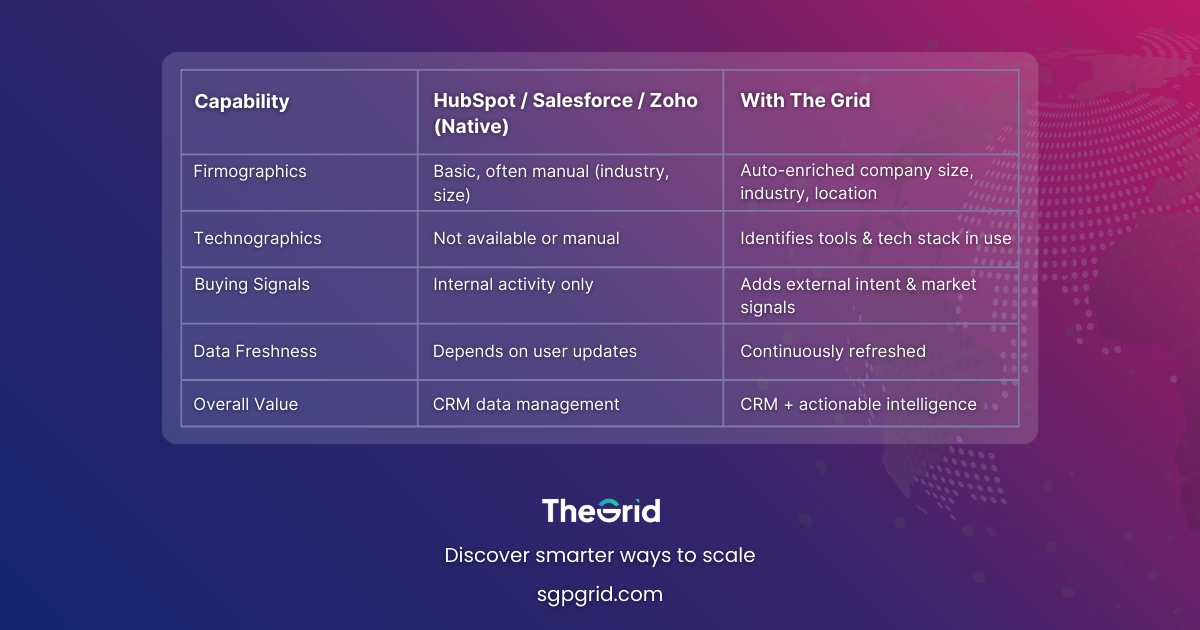 | Capability | HubSpot / Salesforce / Zoho (Native) | With The Grid |
|---|---|---|
| Firmographics | Basic, often manual (industry, size) | Auto-enriched company size, industry, location |
| Technographics | Not available or manual | Identifies tools & tech stack in use |
| Buying Signals | Internal activity only | Adds external intent & market signals |
| Data Freshness | Depends on user updates | Continuously refreshed |
| Overall Value | CRM data management | CRM + actionable intelligence |

TheGrid

Discover smarter ways to scale

sgpgrid.com